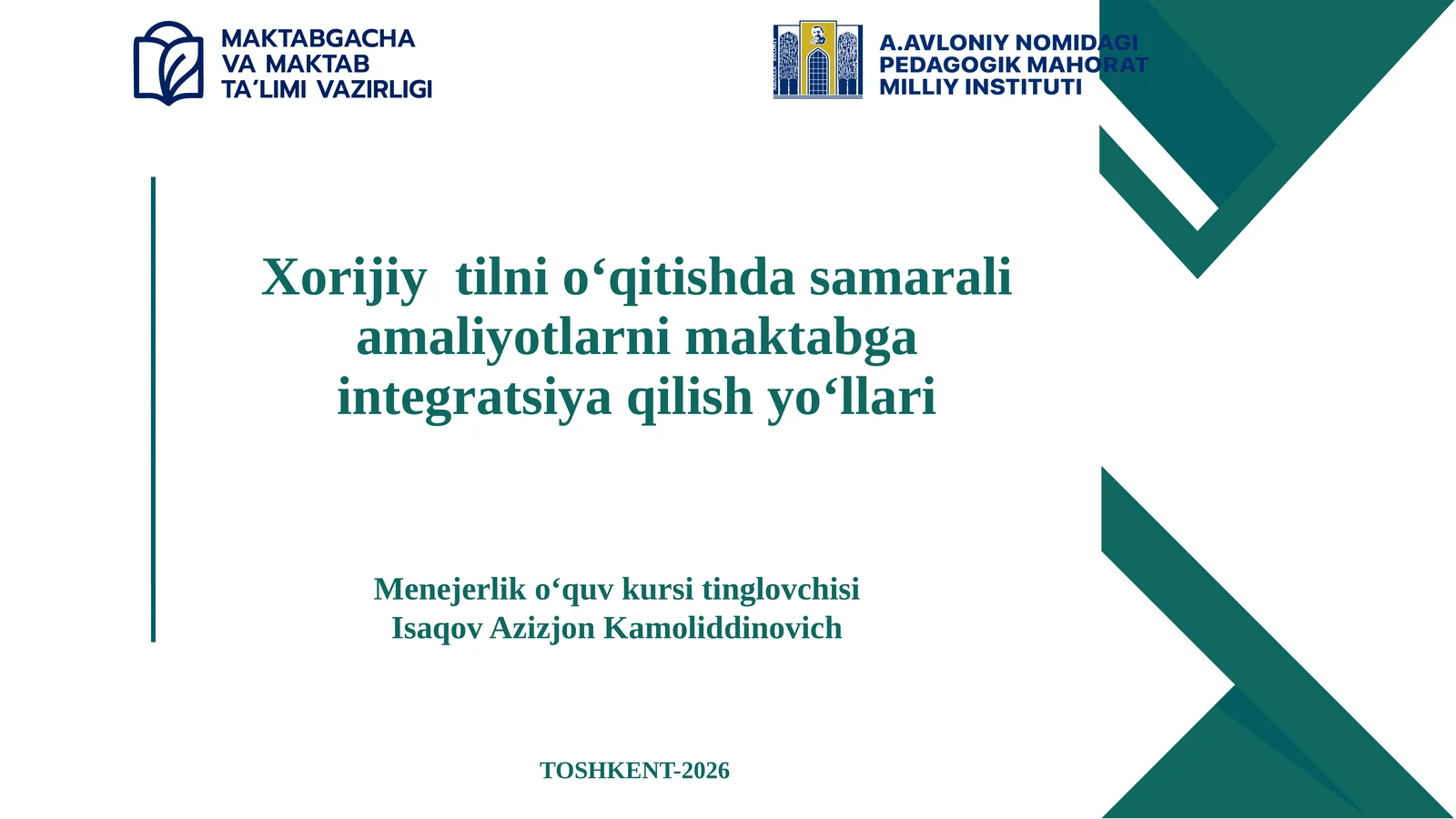 MAKTABGACHA
VA MAKTAB
TA'LIMI VAZIRLIGI

A.AVLONIY NOMIDAGI
PEDAGOGIK MAHORAT
MILLIY INSTITUTI

Xorijiy tilni o‘qitishda samarali amaliyotlarni maktabga integratsiya qilish yo‘llari

Menejerlik o‘quv kursi tinglovchisi
Isaqov Azizjon Kamoliddinovich

TOSHKENT-2026